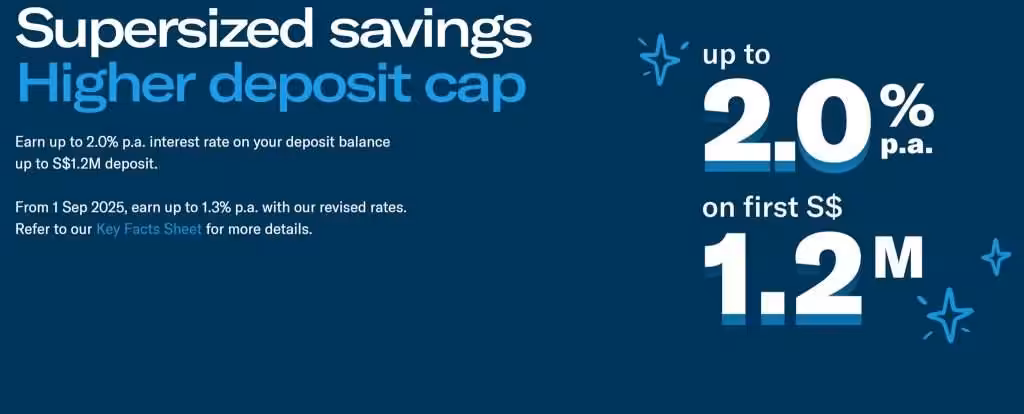 Supersized savings
Higher deposit cap

Earn up to 2.0% p.a. interest rate on your deposit balance up to S$1.2M deposit.

From 1 Sep 2025, earn up to 1.3% p.a. with our revised rates. Refer to our Key Facts Sheet for more details.

up to
2.0% p.a.
on first S$
1.2M